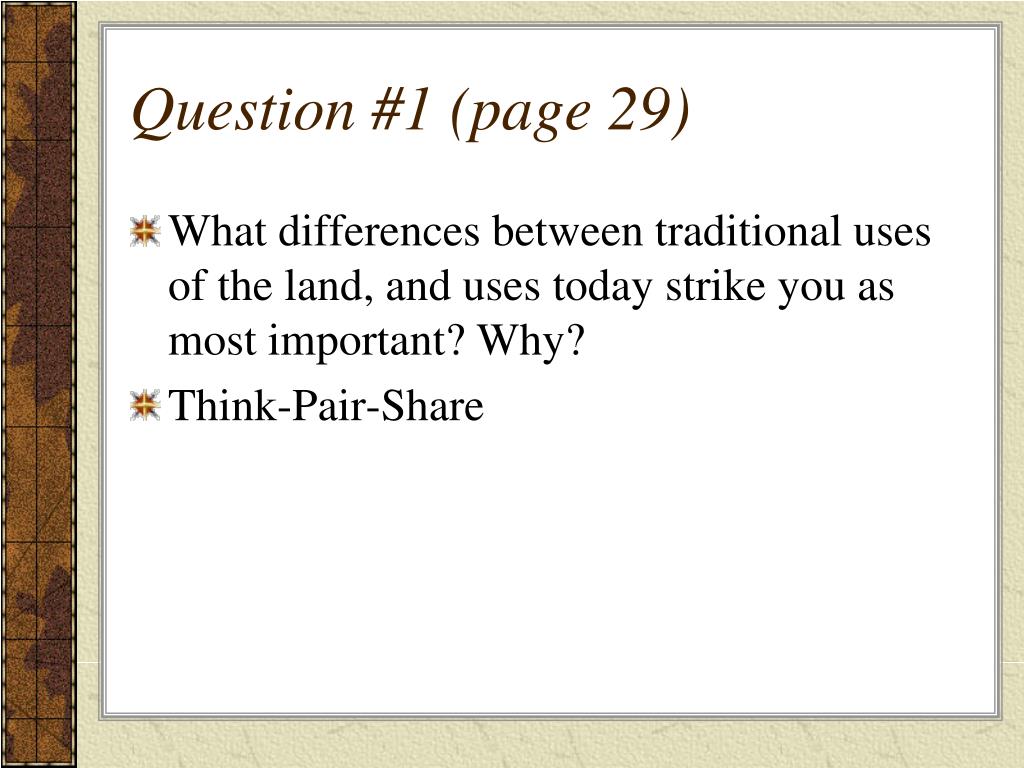 Question #1 (page 29)

What differences between traditional uses of the land, and uses today strike you as most important? Why?

Think-Pair-Share